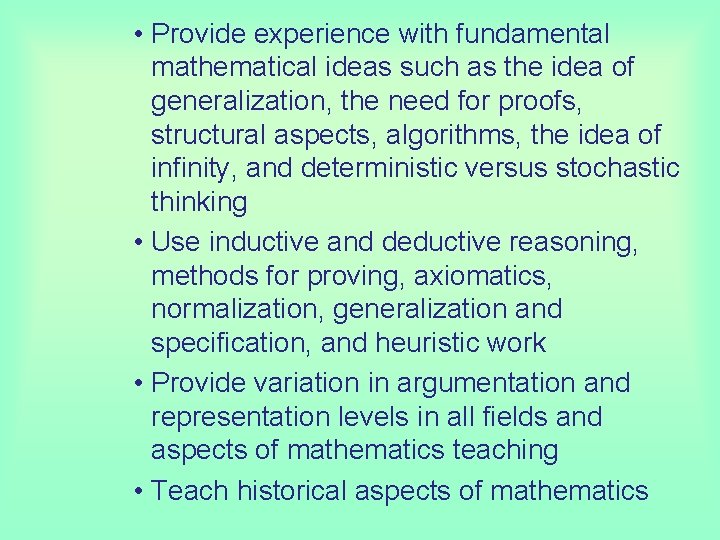 • Provide experience with fundamental mathematical ideas such as the idea of generalization, the need for proofs, structural aspects, algorithms, the idea of infinity, and deterministic versus stochastic thinking

• Use inductive and deductive reasoning, methods for proving, axiomatics, normalization, generalization and specification, and heuristic work

• Provide variation in argumentation and representation levels in all fields and aspects of mathematics teaching

• Teach historical aspects of mathematics